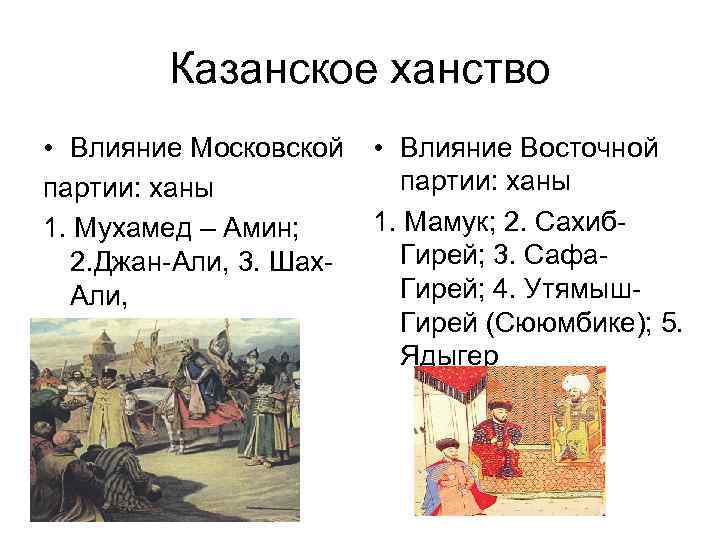 Казанское ханство

• Влияние Московской партии: ханы
1. Мухамед – Амин; 2.Джан-Али, 3. Шах-Али,

• Влияние Восточной партии: ханы
1. Мамук; 2. Сахиб-Гирей; 3. Сафа-Гирей; 4. Утямыш-Гирей (Сююмбике); 5. Ядыгер